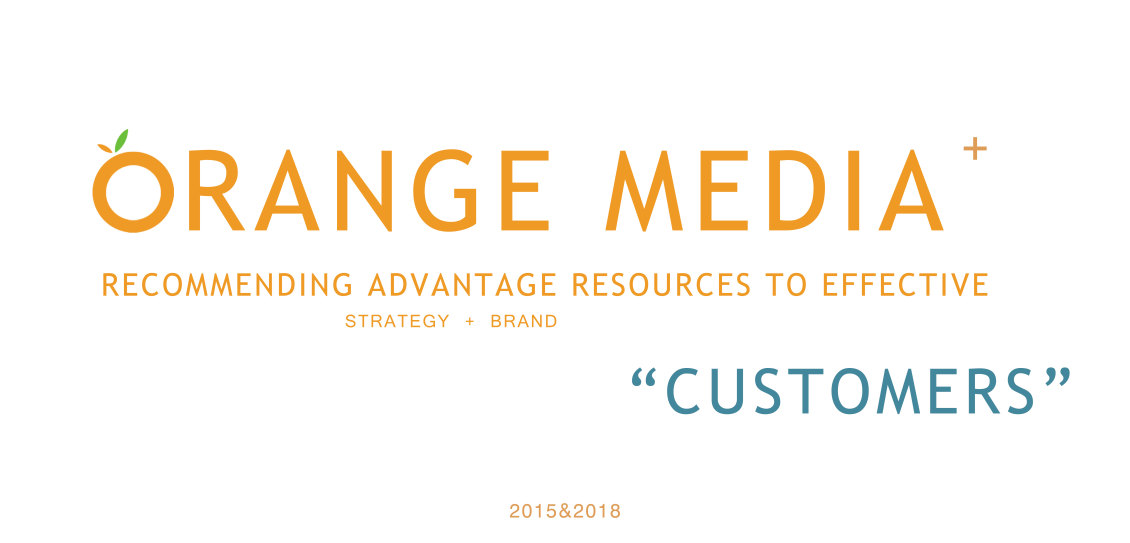 ORANGE MEDIA +

RECOMMENDING ADVANTAGE RESOURCES TO EFFECTIVE

STRATEGY + BRAND

“CUSTOMERS”

2015&2018